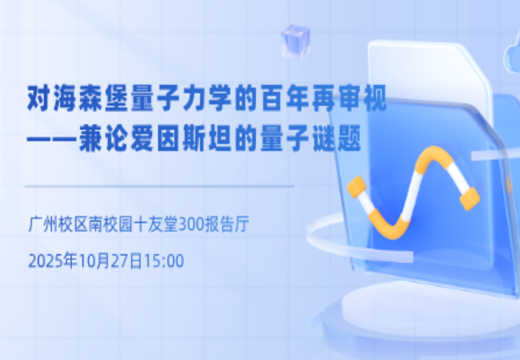 对海森堡量子力学的百年再审视
——兼论爱因斯坦的量子谜题

广州校区南校园十友堂300报告厅

2025年10月27日15:00